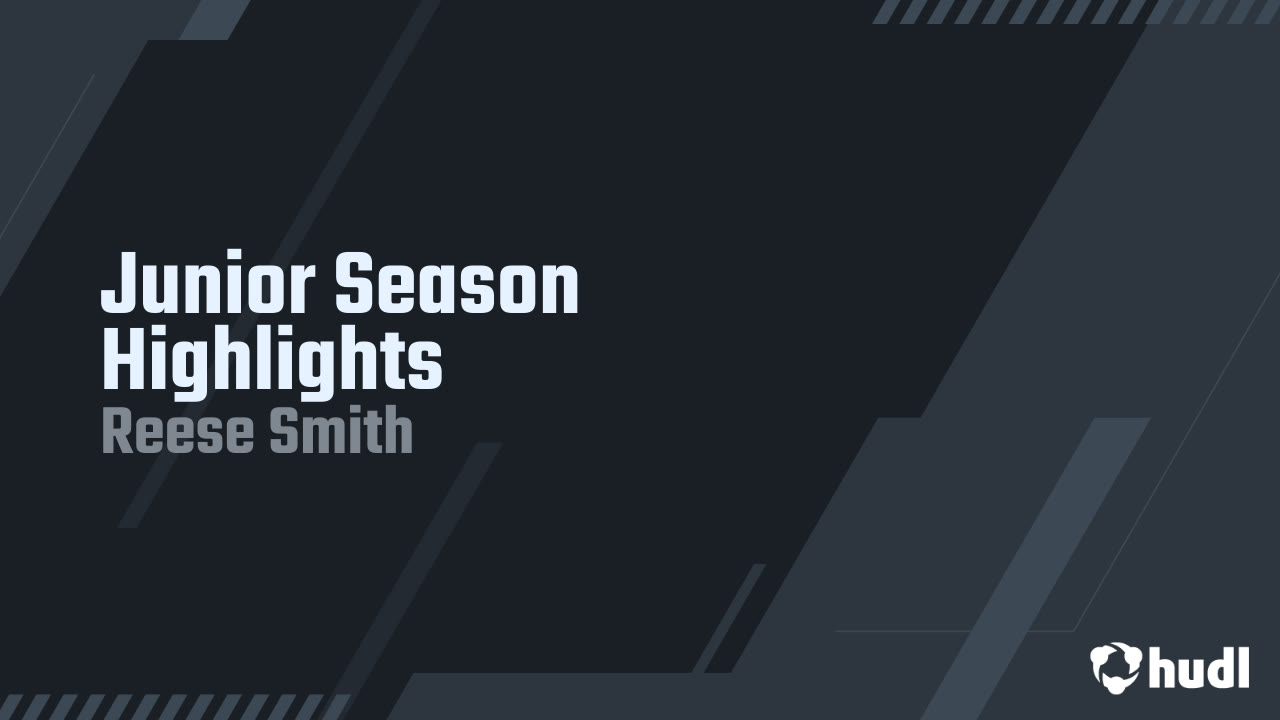 Junior Season Highlights
Reese Smith

hudl